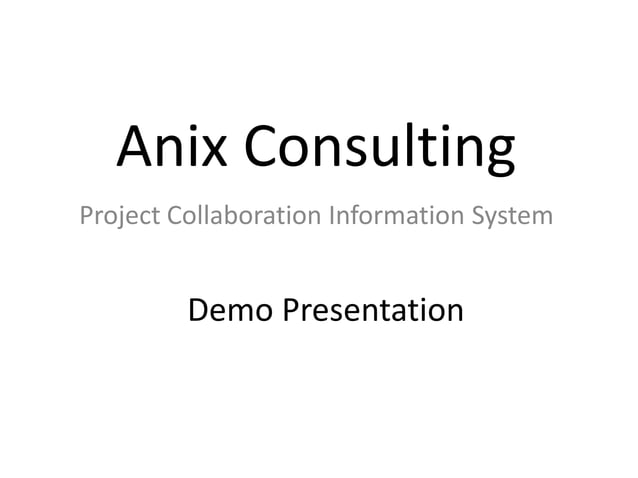 Anix Consulting

Project Collaboration Information System

Demo Presentation